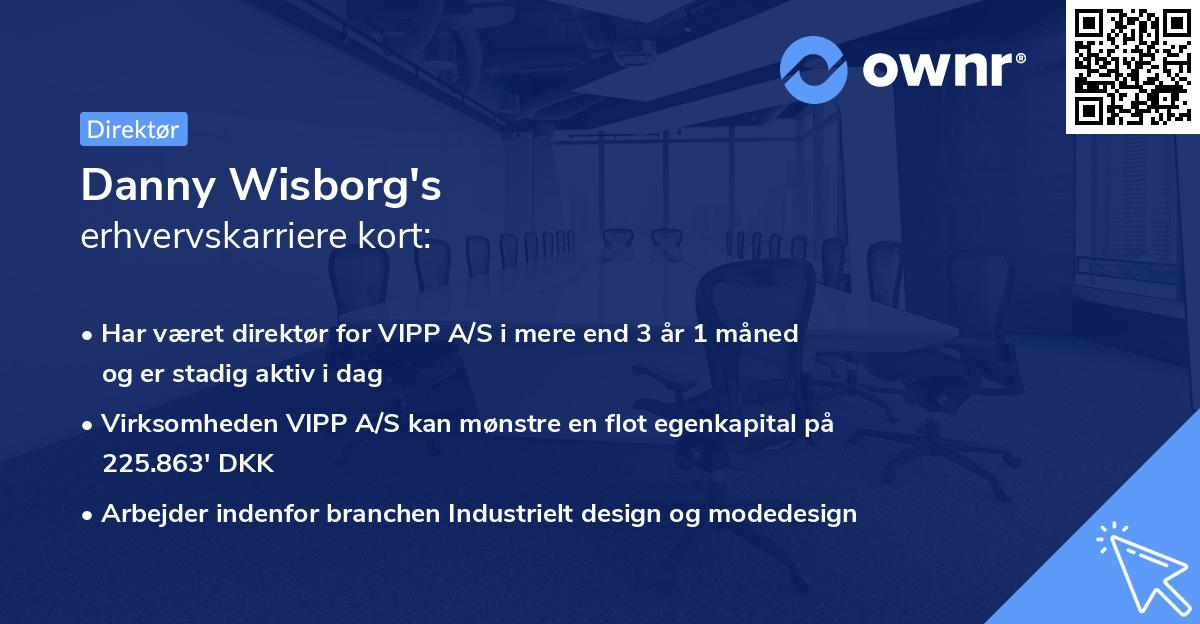 ownr®

Direktør

Danny Wisborg's
erhvervskarriere kort:

• Har været direktør for VIPP A/S i mere end 3 år 1 måned og er stadig aktiv i dag
• Virksomheden VIPP A/S kan mønstre en flot egenkapital på 225.863' DKK
• Arbejder indenfor branchen Industrielt design og modedesign